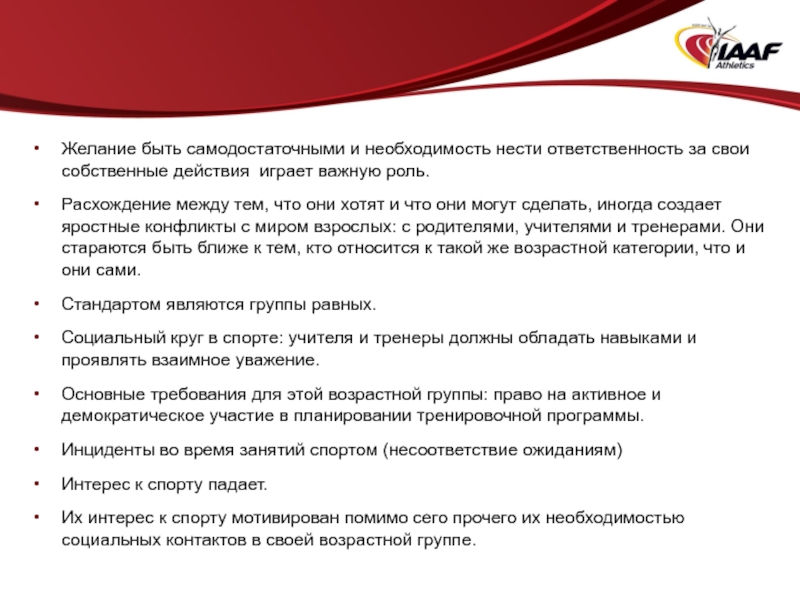 IAAF
Athletics

• Желание быть самодостаточными и необходимость нести ответственность за свои собственные действия  играет важную роль.

• Расхождение между тем, что они хотят и что они могут сделать, иногда создает яростные конфликты с миром взрослых: с родителями, учителями и тренерами. Они стараются быть ближе к тем, кто относится к такой же возрастной категории, что и они сами.

• Стандартом являются группы равных.

• Социальный круг в спорте: учителя и тренеры должны обладать навыками и проявлять взаимное уважение.

• Основные требования для этой возрастной группы: право на активное и демократическое участие в планировании тренировочной программы.

• Инциденты во время занятий спортом (несоответствие ожиданиям)

• Интерес к спорту падает.

• Их интерес к спорту мотивирован помимо сего прочего их необходимостью социальных контактов в своей возрастной группе.